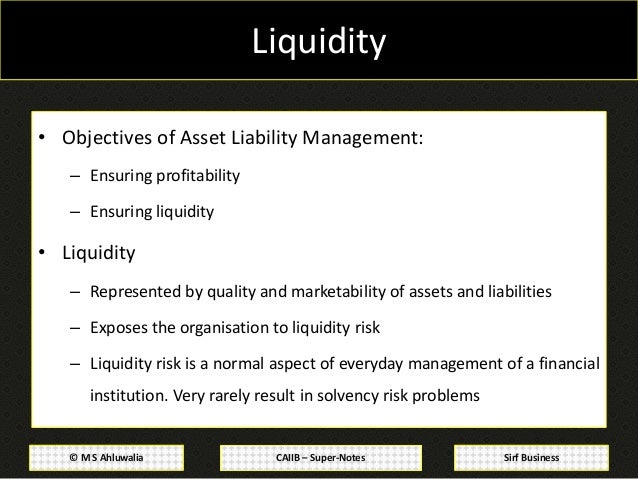 Liquidity

• Objectives of Asset Liability Management:

– Ensuring profitability

– Ensuring liquidity

• Liquidity

– Represented by quality and marketability of assets and liabilities

– Exposes the organisation to liquidity risk

– Liquidity risk is a normal aspect of everyday management of a financial institution. Very rarely result in solvency risk problems

© MS Ahluwalia

CAIIB – Super-Notes

Sirf Business